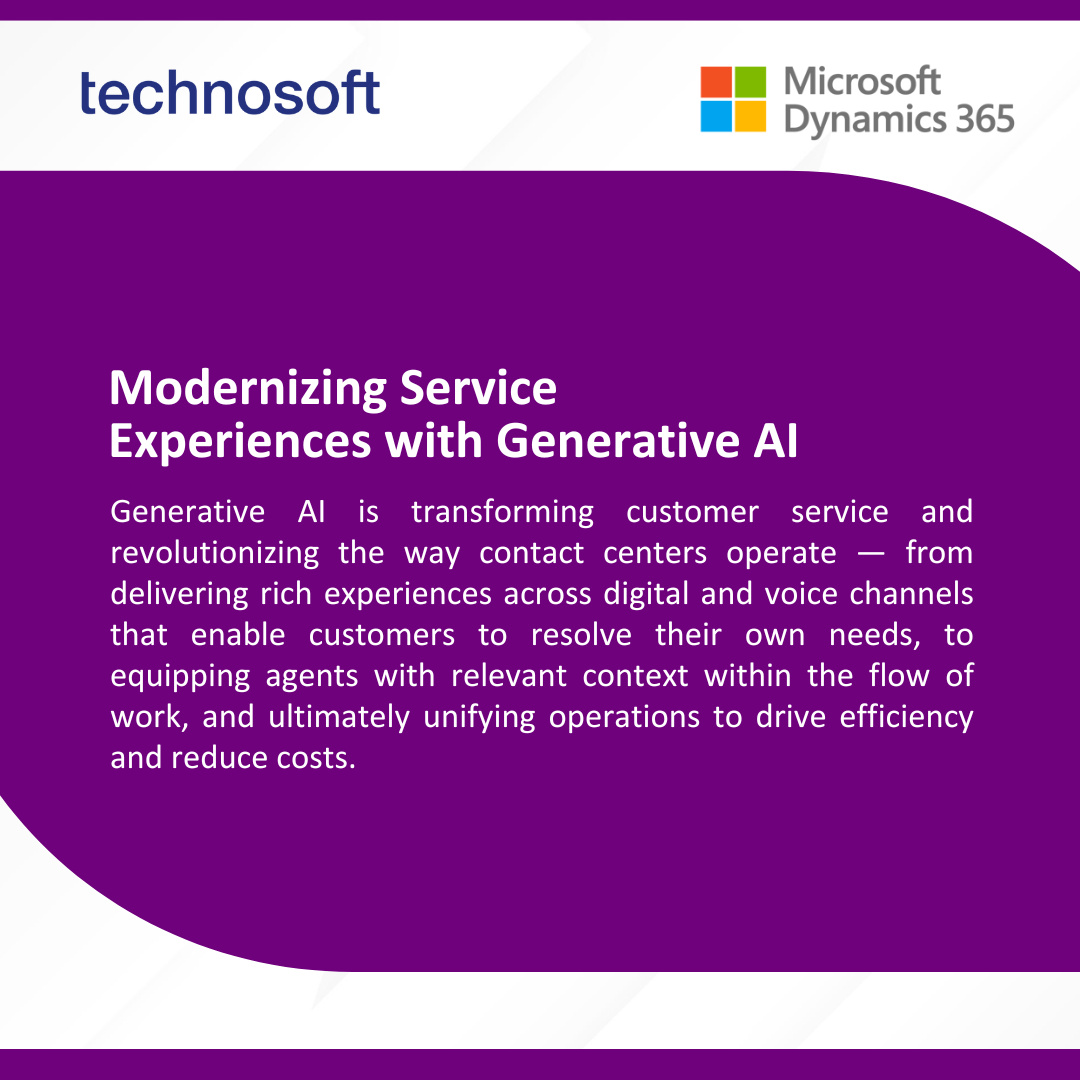 technosoft

Microsoft Dynamics 365

Modernizing Service Experiences with Generative AI

Generative AI is transforming customer service and revolutionizing the way contact centers operate — from delivering rich experiences across digital and voice channels that enable customers to resolve their own needs, to equipping agents with relevant context within the flow of work, and ultimately unifying operations to drive efficiency and reduce costs.